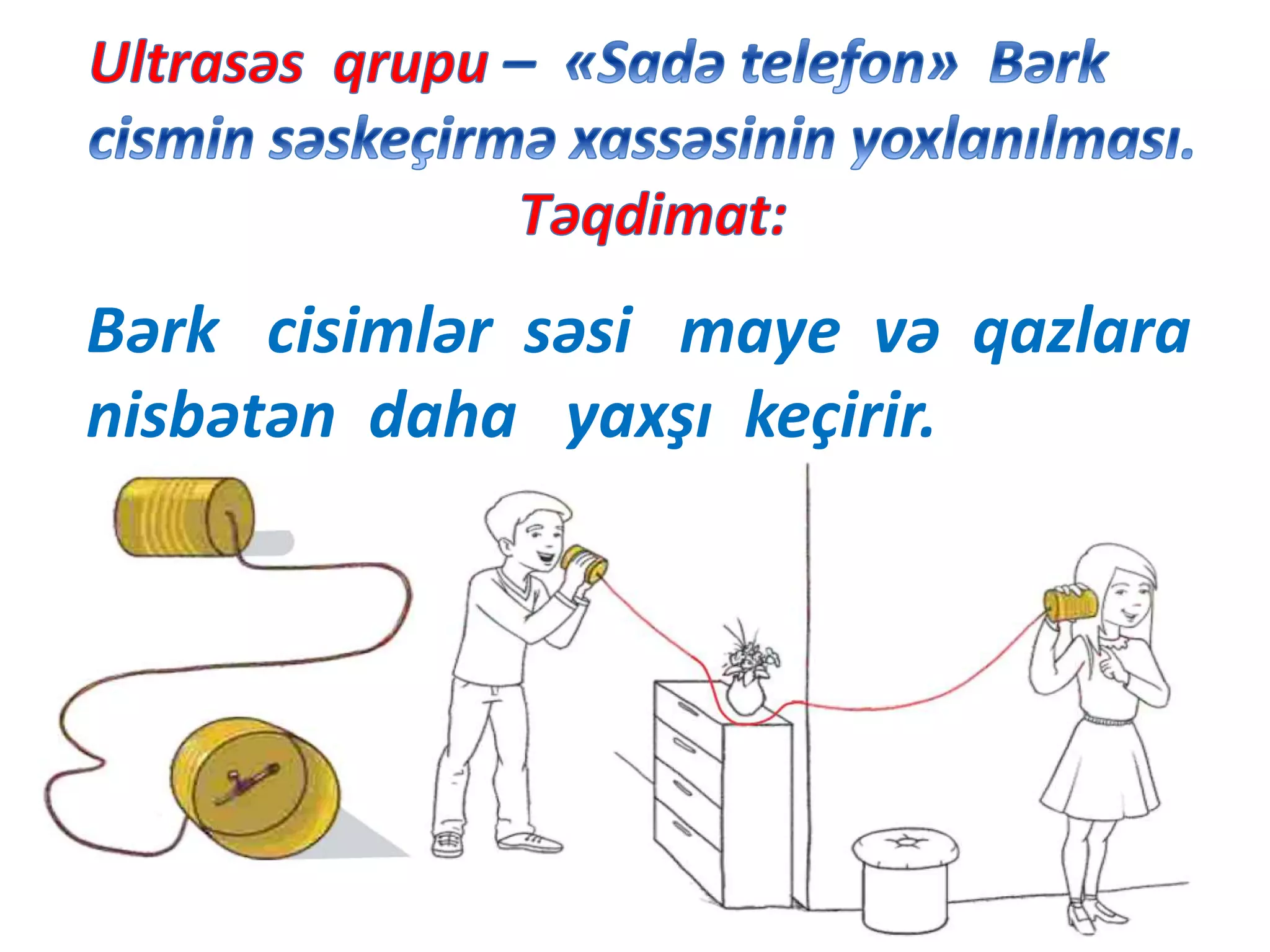 Ultrasəs qrupu – «Sadə telefon» Bərk cismin səskeçirmə xassəsinin yoxlanılması.

Təqdimat:

Bərk cisimlər səsi maye və qazlara nisbətən daha yaxşı keçirir.